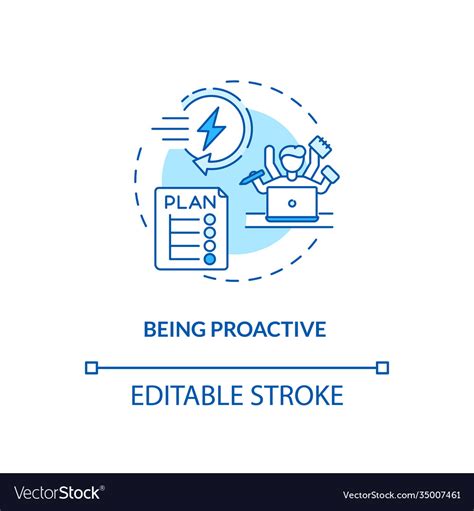 PLAN

BEING PROACTIVE

EDITABLE STROKE

VectorStock®

VectorStock.com/35007461